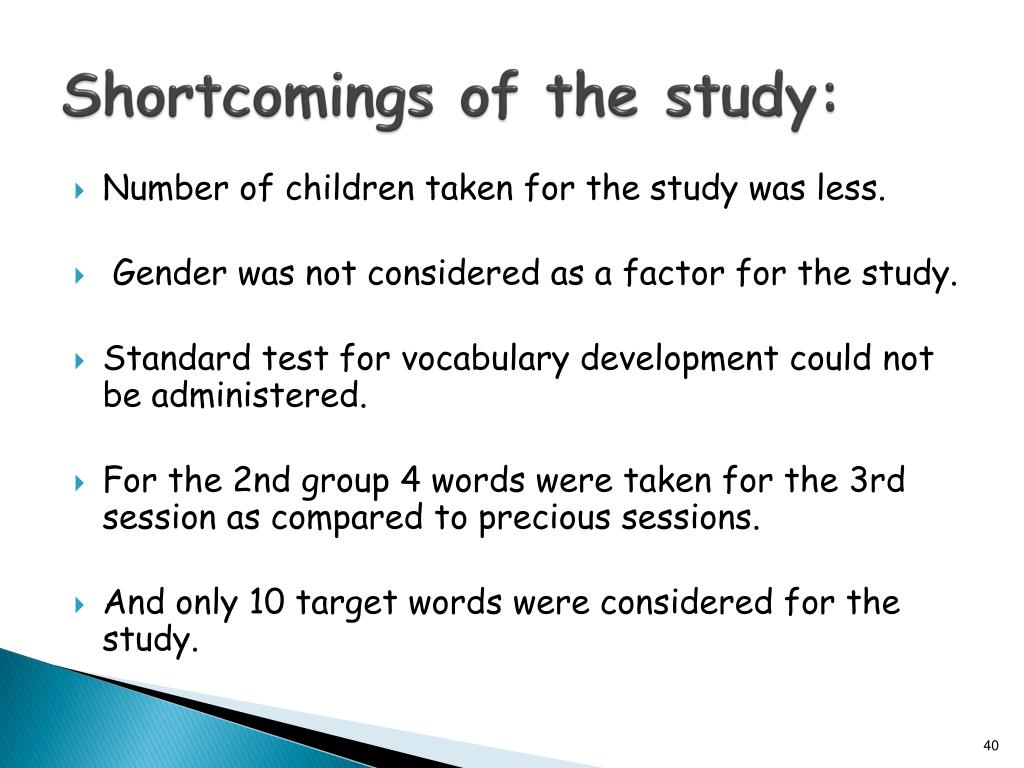 Shortcomings of the study:

Number of children taken for the study was less.

Gender was not considered as a factor for the study.

Standard test for vocabulary development could not be administered.

For the 2nd group 4 words were taken for the 3rd session as compared to precious sessions.

And only 10 target words were considered for the study.

40